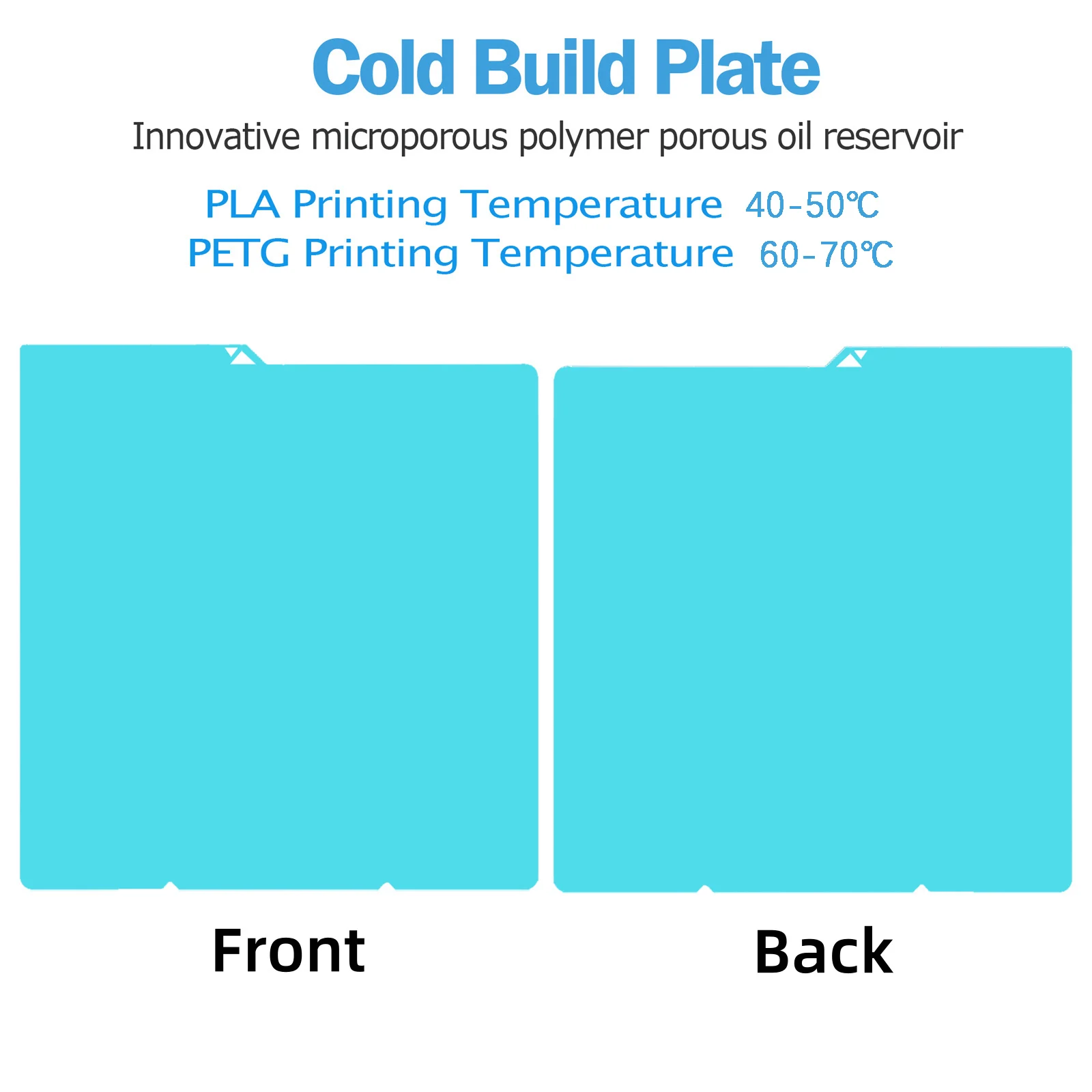 Cold Build Plate

Innovative microporous polymer porous oil reservoir

PLA Printing Temperature 40-50℃
PETG Printing Temperature 60-70℃

Front

Back